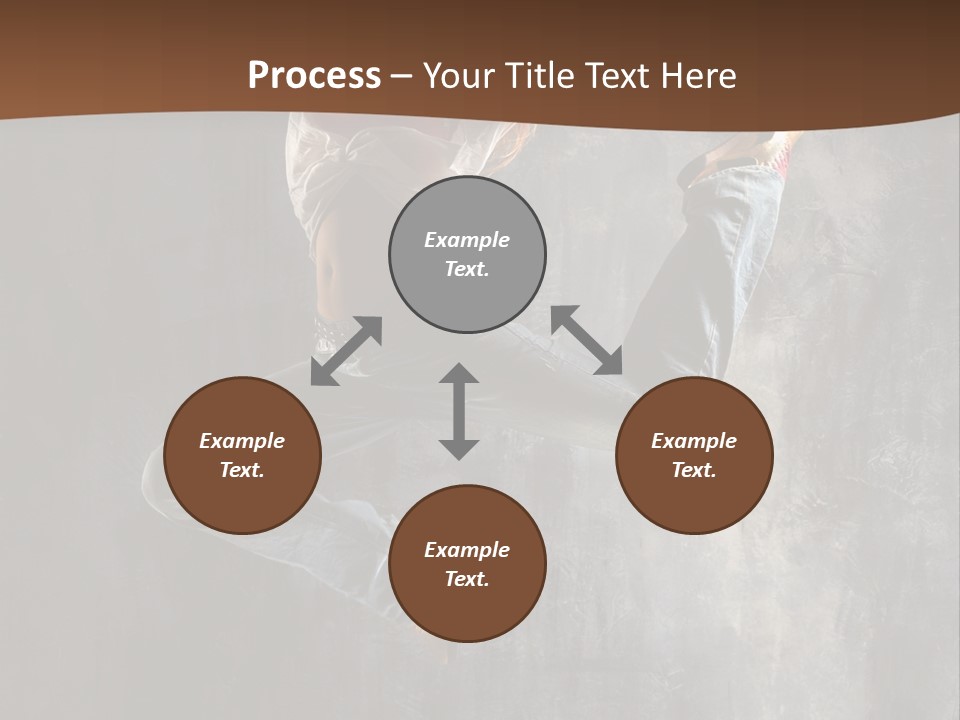 Process – Your Title Text Here

Example Text.

Example Text.

Example Text.

Example Text.